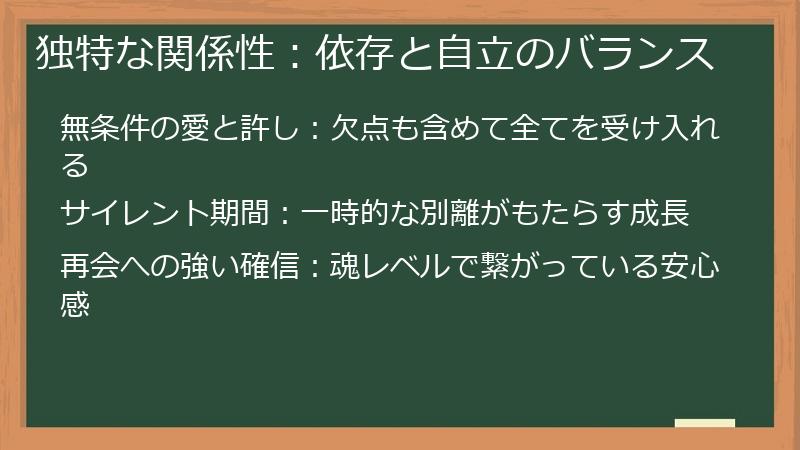 独特な関係性：依存と自立のバランス

無条件の愛と許し：欠点も含めて全てを受け入れる

サイレント期間：一時的な別離がもたらす成長

再会への強い確信：魂レベルで繋がっている安心感